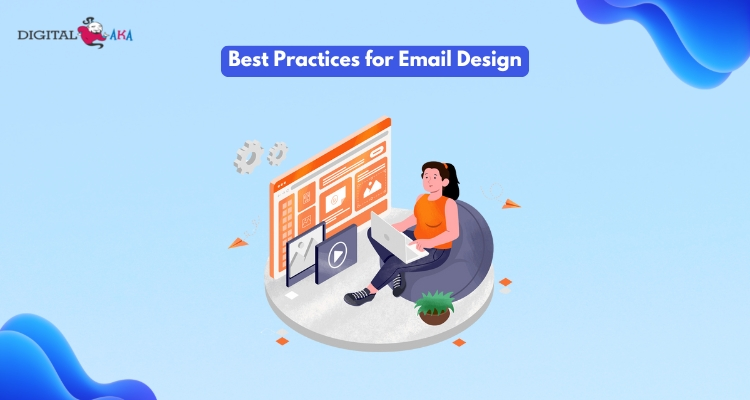 DIGITAL AKA

Best Practices for Email Design